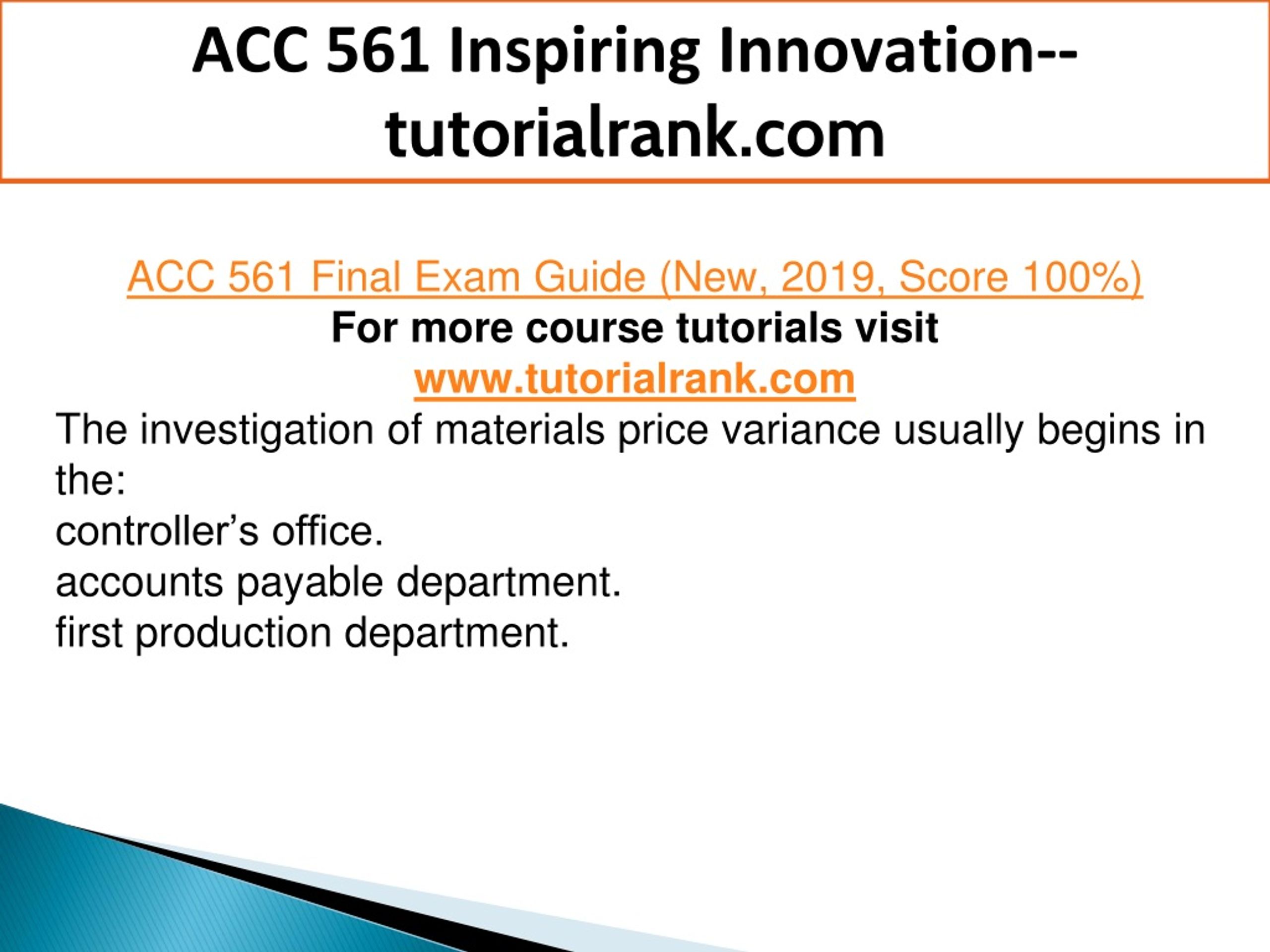 ACC 561 Inspiring Innovation--tutorialrank.com

ACC 561 Final Exam Guide (New, 2019, Score 100%)
For more course tutorials visit
www.tutorialrank.com

The investigation of materials price variance usually begins in the:
controller’s office.
accounts payable department.
first production department.